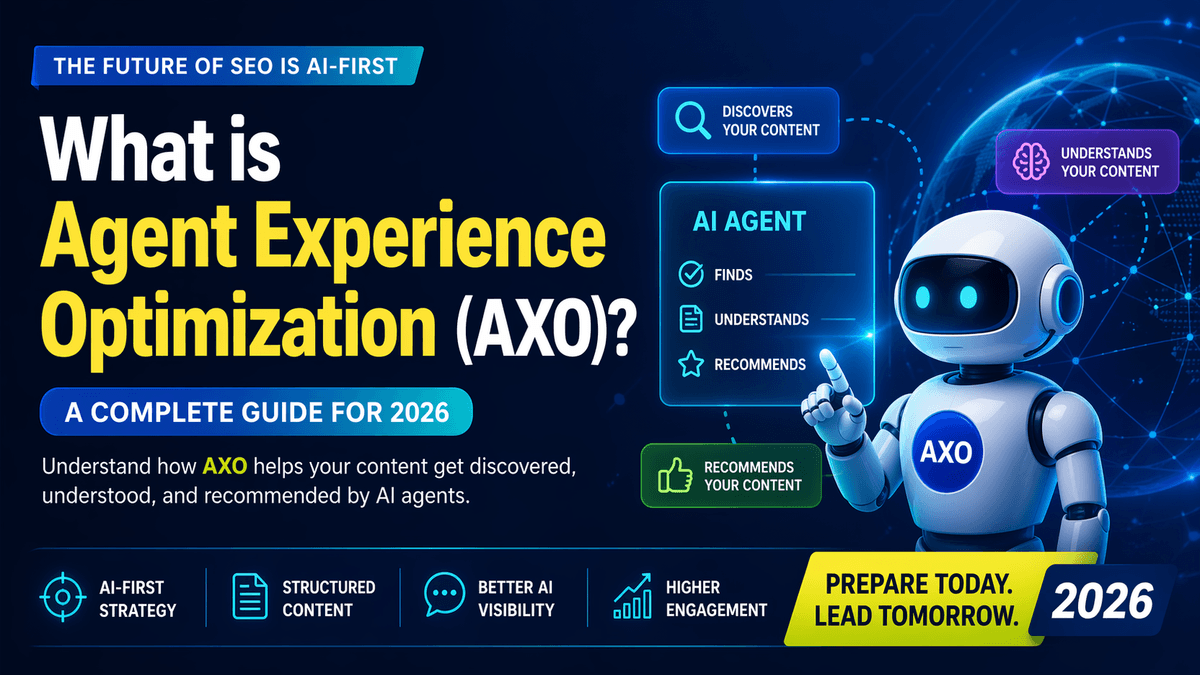 THE FUTURE OF SEO IS AI-FIRST

What is Agent Experience Optimization (AXO)?

A COMPLETE GUIDE FOR 2026

Understand how AXO helps your content get discovered, understood, and recommended by AI agents.

DISCOVERS YOUR CONTENT

UNDERSTANDS YOUR CONTENT

AI AGENT

FINDS

UNDERSTANDS

RECOMMENDS

RECOMMENDS YOUR CONTENT

AXO

AI-FIRST STRATEGY

STRUCTURED CONTENT

BETTER AI VISIBILITY

HIGHER ENGAGEMENT

PREPARE TODAY. LEAD TOMORROW.

2026